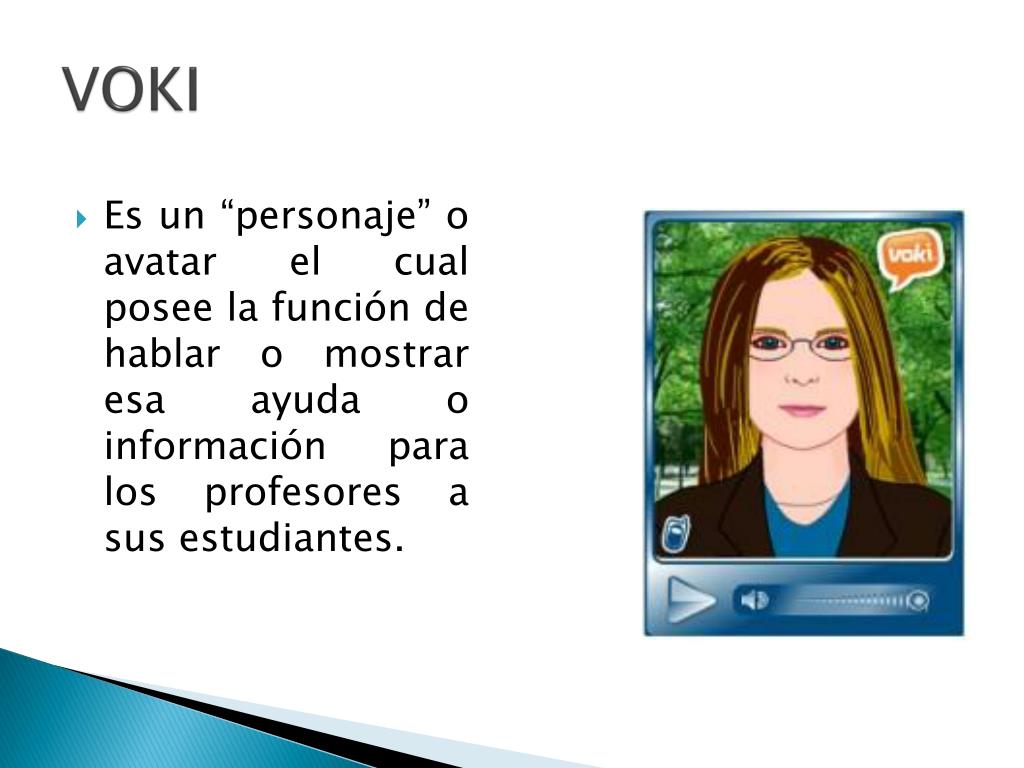 VOKI

Es un “personaje” o avatar el cual posee la función de hablar o mostrar esa ayuda o información para los profesores a sus estudiantes.

voki